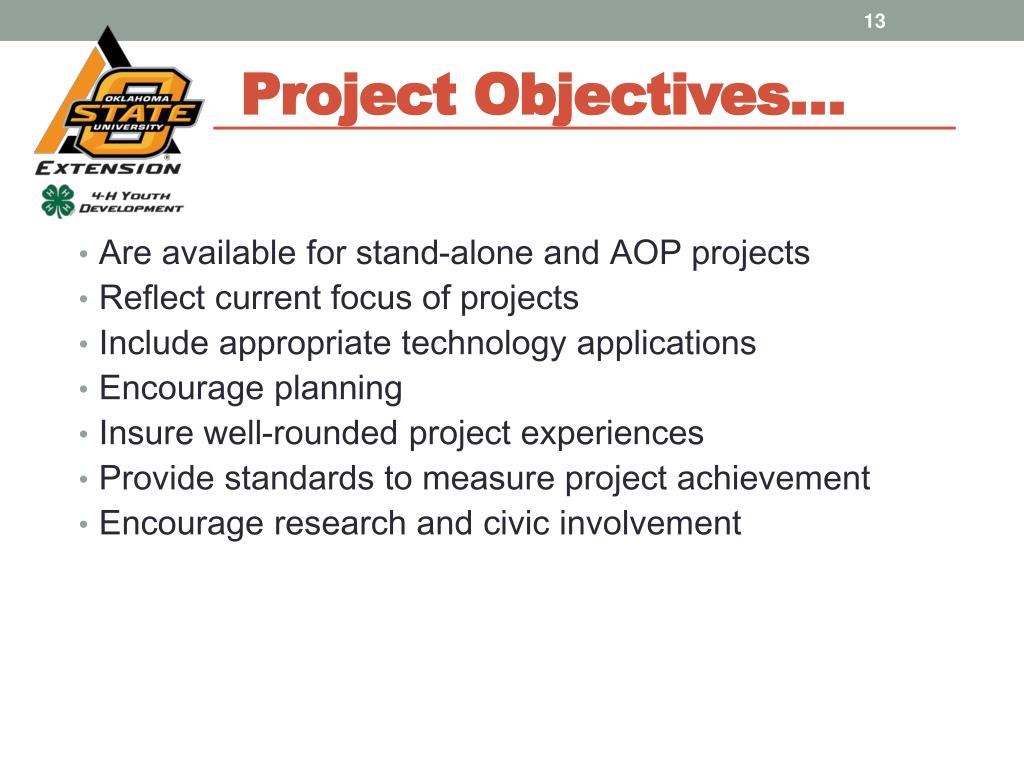 13

OKLAHOMA STATE UNIVERSITY
EXTENSION
4-H YOUTH DEVELOPMENT

Project Objectives…

• Are available for stand-alone and AOP projects
• Reflect current focus of projects
• Include appropriate technology applications
• Encourage planning
• Insure well-rounded project experiences
• Provide standards to measure project achievement
• Encourage research and civic involvement